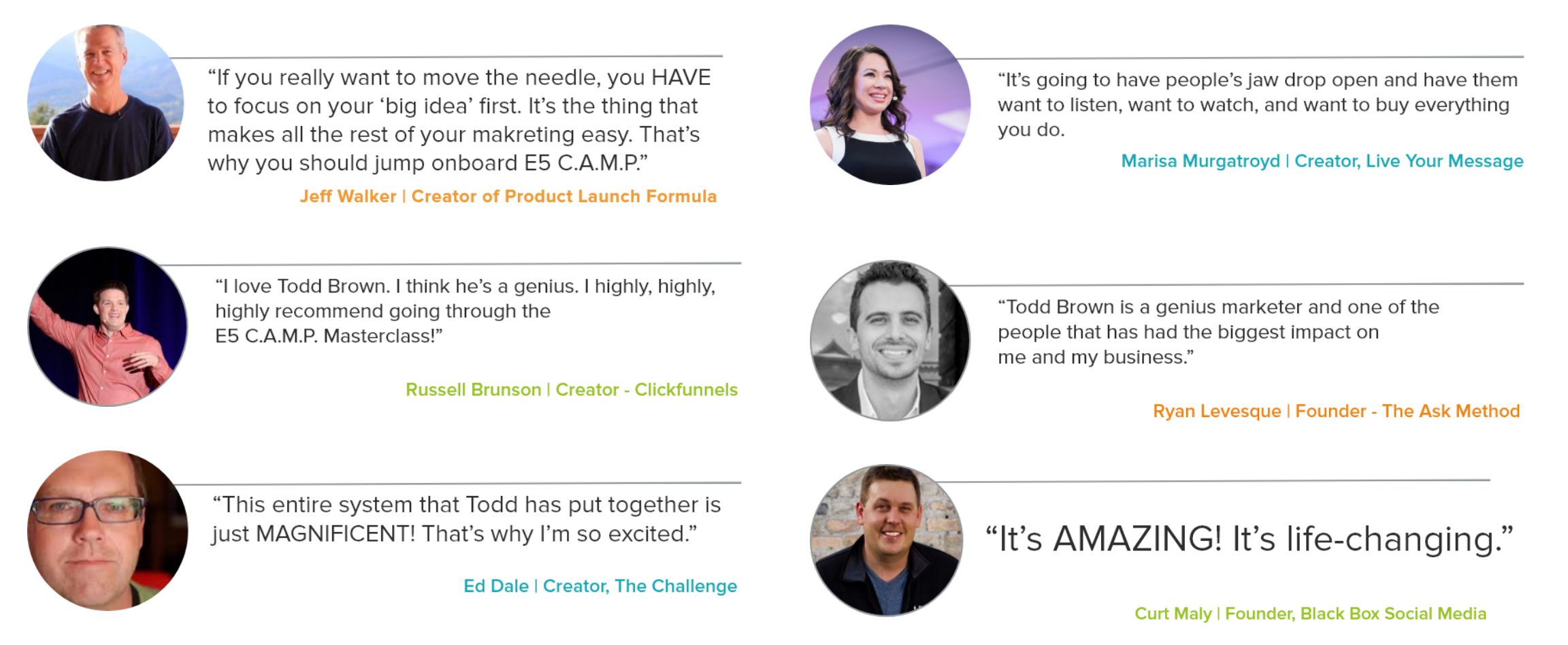 “If you really want to move the needle, you HAVE to focus on your ‘big idea’ first. It’s the thing that makes all the rest of your makreting easy. That’s why you should jump onboard E5 C.A.M.P.”

Jeff Walker | Creator of Product Launch Formula

“I love Todd Brown. I think he’s a genius. I highly, highly, highly recommend going through the E5 C.A.M.P. Masterclass!”

Russell Brunson | Creator - Clickfunnels

“This entire system that Todd has put together is just MAGNIFICENT! That’s why I’m so excited.”

Ed Dale | Creator, The Challenge

“It’s going to have people’s jaw drop open and have them want to listen, want to watch, and want to buy everything you do.

Marisa Murgatroyd | Creator, Live Your Message

“Todd Brown is a genius marketer and one of the people that has had the biggest impact on me and my business.”

Ryan Levesque | Founder - The Ask Method

“It’s AMAZING! It’s life-changing.”

Curt Maly | Founder, Black Box Social Media